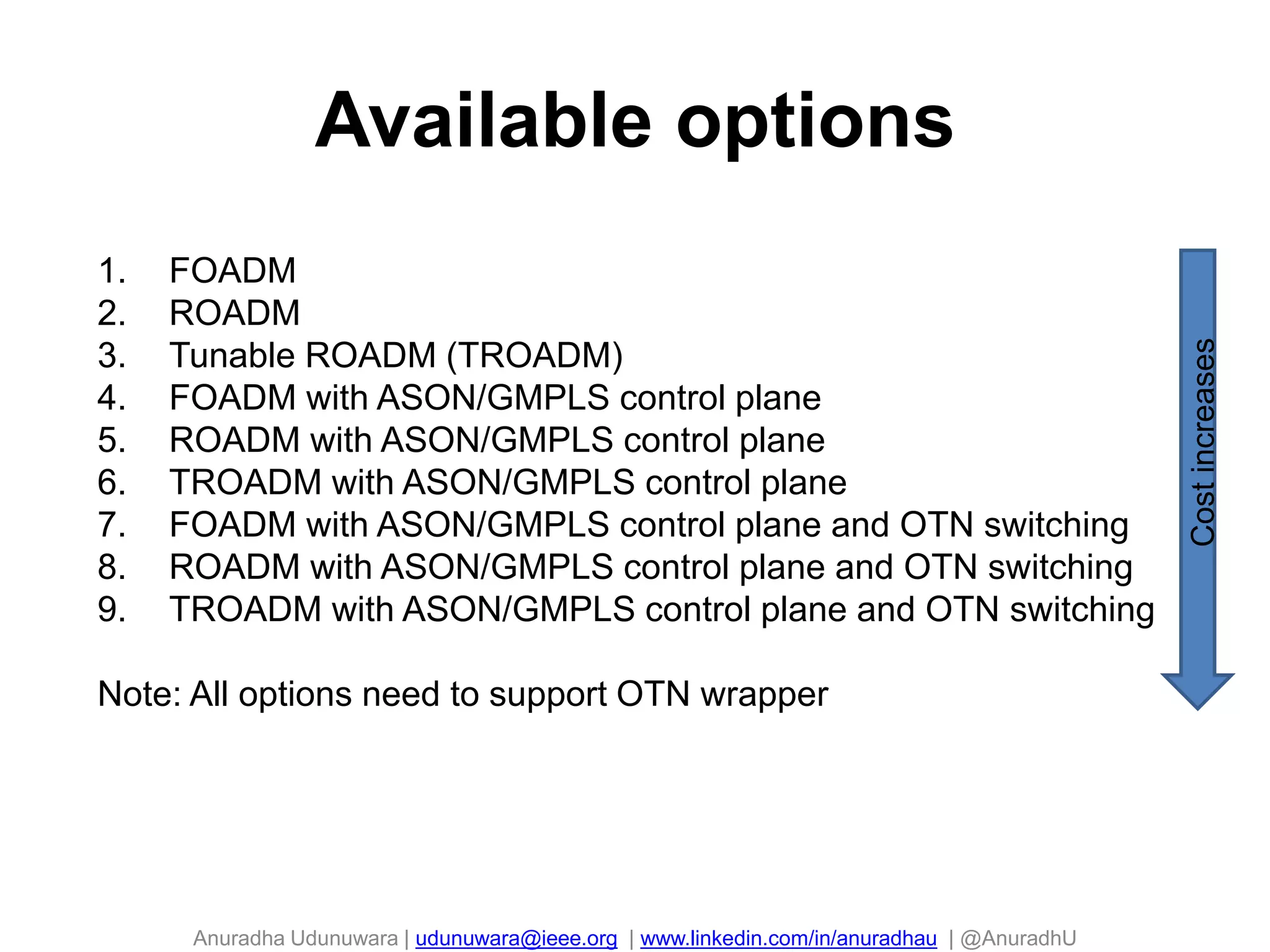 Available options

1. FOADM
2. ROADM
3. Tunable ROADM (TROADM)
4. FOADM with ASON/GMPLS control plane
5. ROADM with ASON/GMPLS control plane
6. TROADM with ASON/GMPLS control plane
7. FOADM with ASON/GMPLS control plane and OTN switching
8. ROADM with ASON/GMPLS control plane and OTN switching
9. TROADM with ASON/GMPLS control plane and OTN switching

Cost increases

Note: All options need to support OTN wrapper

Anuradha Udunuwara | udunuwara@ieee.org | www.linkedin.com/in/anuradhau | @AnuradhU